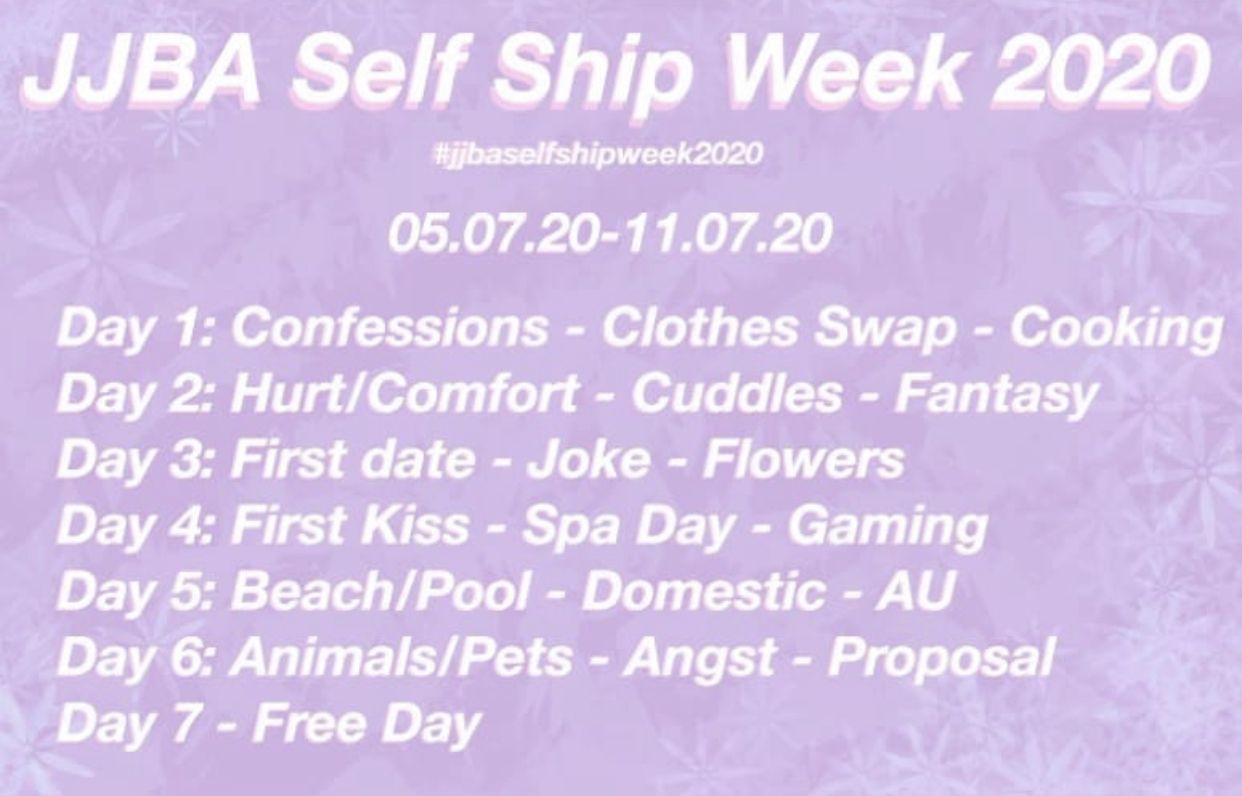 JJBA Self Ship Week 2020

#jjbaselfshipweek2020

05.07.20-11.07.20

Day 1: Confessions - Clothes Swap - Cooking
Day 2: Hurt/Comfort - Cuddles - Fantasy
Day 3: First date - Joke - Flowers
Day 4: First Kiss - Spa Day - Gaming
Day 5: Beach/Pool - Domestic - AU
Day 6: Animals/Pets - Angst - Proposal
Day 7 - Free Day